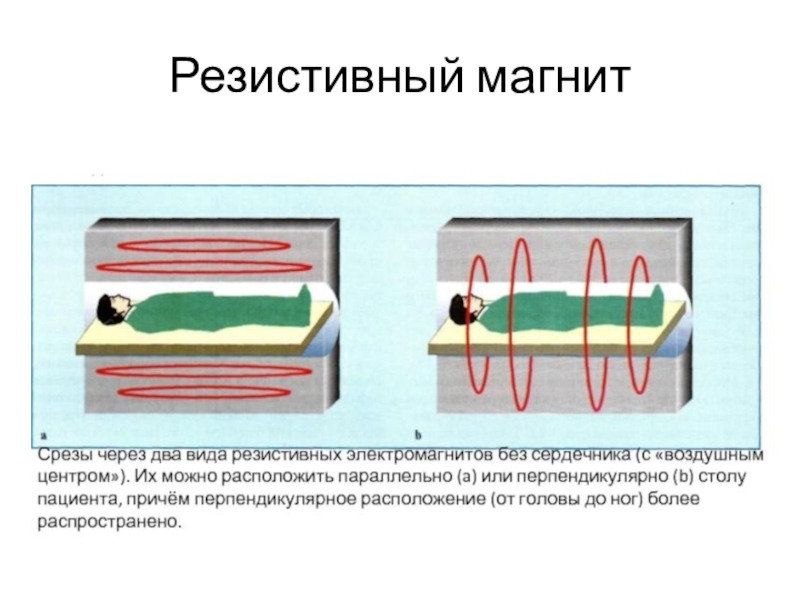 Резистивный магнит

a

b

Срезы через два вида резистивных электромагнитов без сердечника (с «воздушным центром»). Их можно расположить параллельно (a) или перпендикулярно (b) столу пациента, причём перпендикулярное расположение (от головы до ног) более распространено.